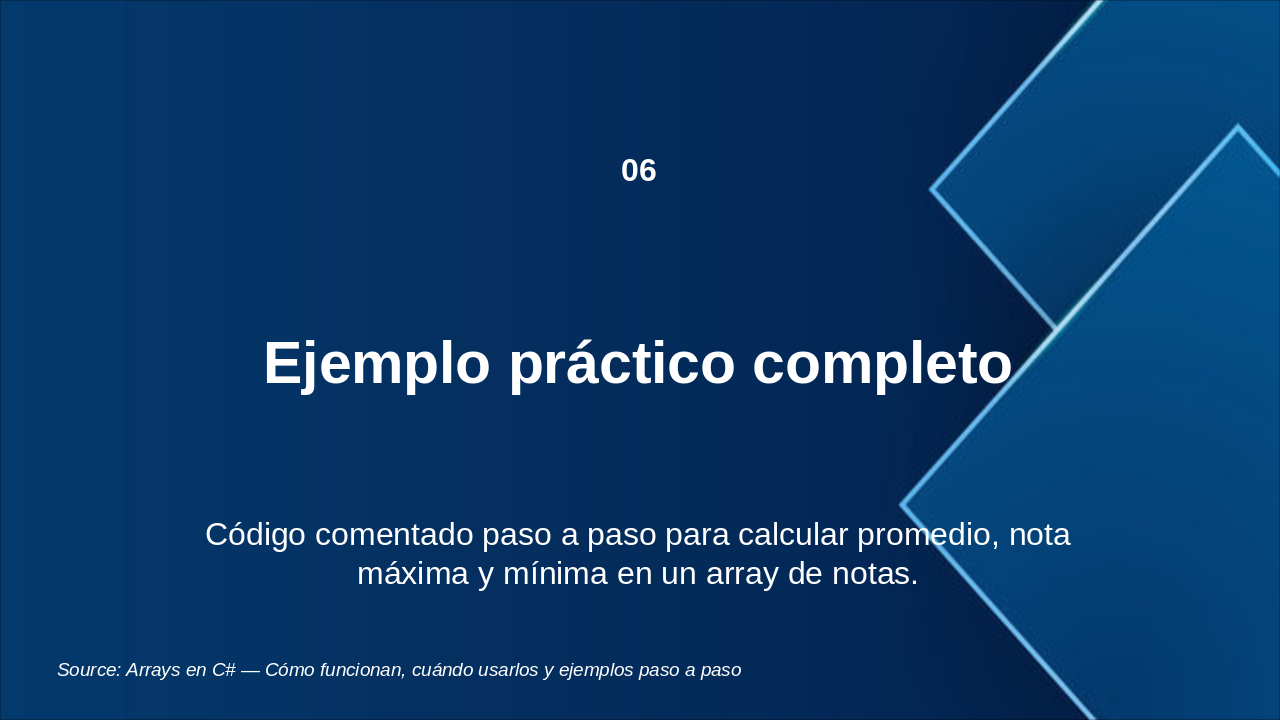 06

Ejemplo práctico completo

Código comentado paso a paso para calcular promedio, nota máxima y mínima en un array de notas.

Source: Arrays en C# — Cómo funcionan, cuándo usarlos y ejemplos paso a paso